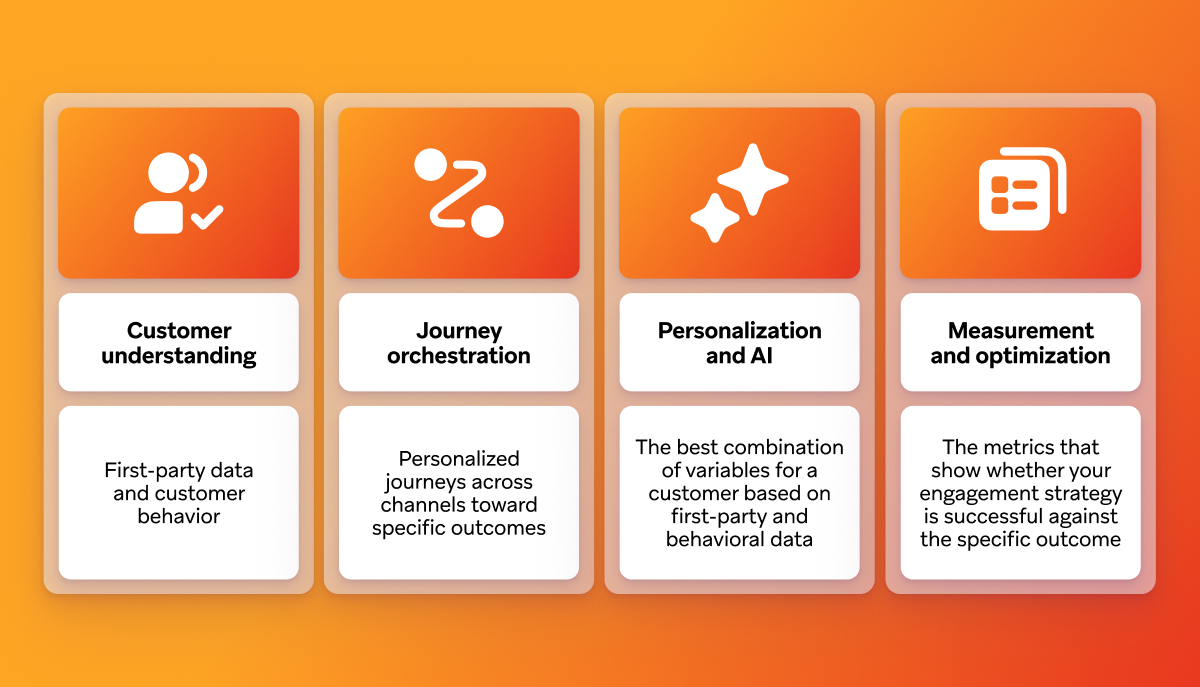 Customer understanding

First-party data and customer behavior

Journey orchestration

Personalized journeys across channels toward specific outcomes

Personalization and AI

The best combination of variables for a customer based on first-party and behavioral data

Measurement and optimization

The metrics that show whether your engagement strategy is successful against the specific outcome